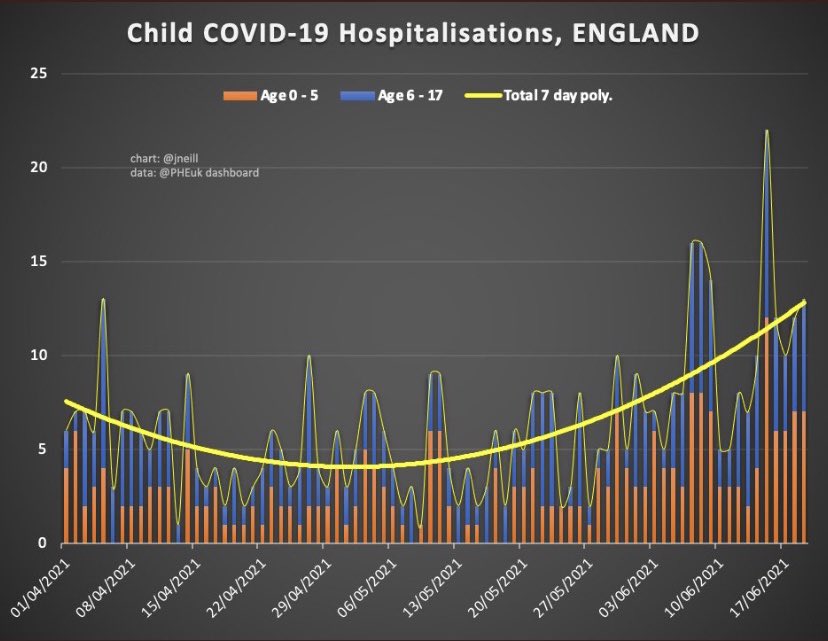 Child COVID-19 Hospitalisations, ENGLAND

Age 0 - 5
Age 6 - 17
Total 7 day poly.

chart: @jneill
data: @PHEuk dashboard

25
20
15
10
5
0

01/04/2021
08/04/2021
15/04/2021
22/04/2021
29/04/2021
06/05/2021
13/05/2021
20/05/2021
27/05/2021
03/06/2021
10/06/2021
17/06/2021